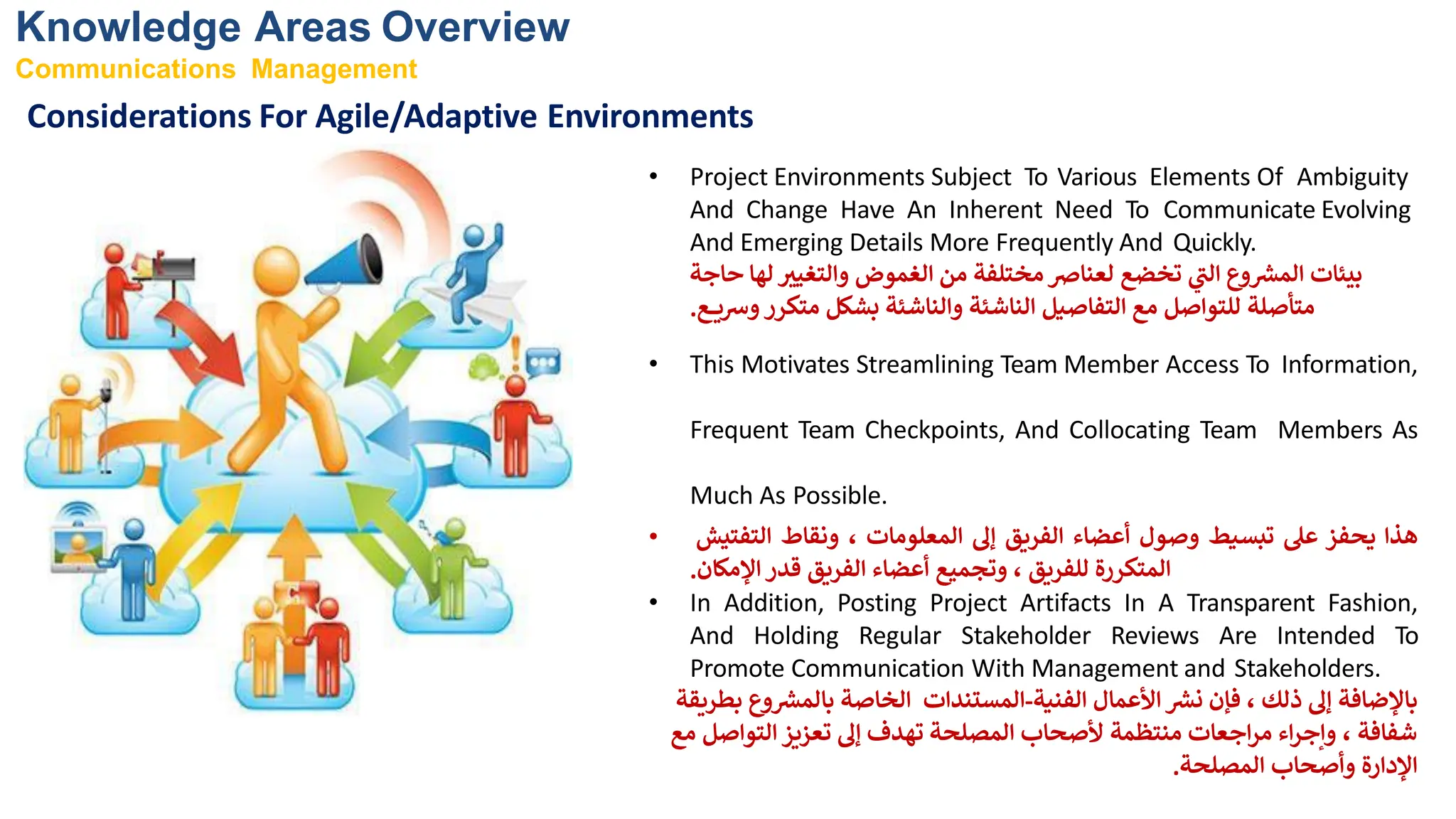 Knowledge Areas Overview
Communications Management
Considerations For Agile/Adaptive Environments

• Project Environments Subject To Various Elements Of Ambiguity And Change Have An Inherent Need To Communicate Evolving And Emerging Details More Frequently And Quickly.
بيئات المشروع التي تخضع لعناصر مختلفة من الغموض والتغيير لها حاجة متأصلة للتواصل مع التفاصيل الناشئة والناشئة بشكل متكرر وسريع.

• This Motivates Streamlining Team Member Access To Information,

Frequent Team Checkpoints, And Collocating Team Members As

Much As Possible.

• هذا يحفز على تبسيط وصول أعضاء الفريق إلى المعلومات ، ونقاط التفتيش المتكررة للفريق ، وتجميع أعضاء الفريق قدر الإمكان.

• In Addition, Posting Project Artifacts In A Transparent Fashion, And Holding Regular Stakeholder Reviews Are Intended To Promote Communication With Management and Stakeholders.
بالإضافة إلى ذلك ، فإن نشر الأعمال الفنية-المستندات الخاصة بالمشروع بطريقة شفافة ، وإجراء مراجعات منتظمة لأصحاب المصلحة تهدف إلى تعزيز التواصل مع الإدارة وأصحاب المصلحة.